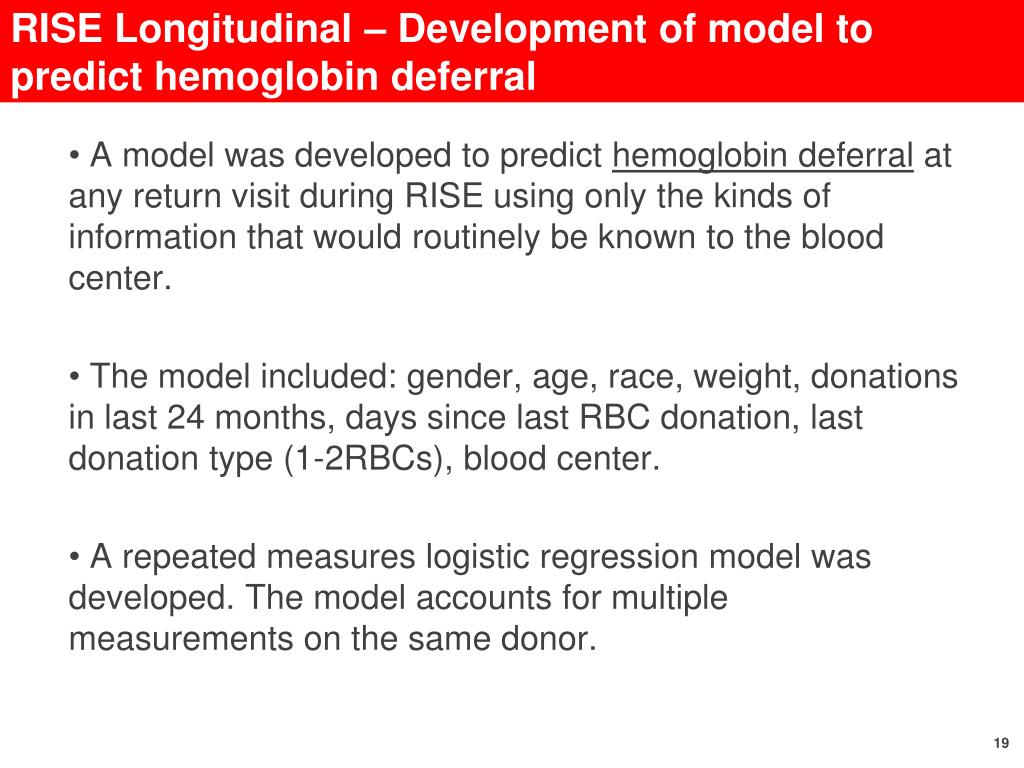 RISE Longitudinal – Development of model to predict hemoglobin deferral

• A model was developed to predict hemoglobin deferral at any return visit during RISE using only the kinds of information that would routinely be known to the blood center.

• The model included: gender, age, race, weight, donations in last 24 months, days since last RBC donation, last donation type (1-2RBCs), blood center.

• A repeated measures logistic regression model was developed. The model accounts for multiple measurements on the same donor.

19